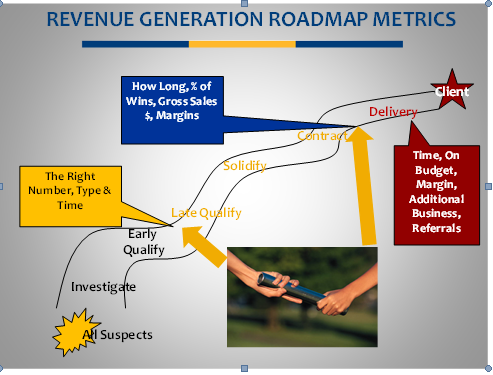 REVENUE GENERATION ROADMAP METRICS

How Long, % of Wins, Gross Sales $, Margins

Client

Delivery

Contract

Solidify

Time, On Budget, Margin, Additional Business, Referrals

The Right Number, Type & Time

Late Qualify

Early Qualify

Investigate

All Suspects